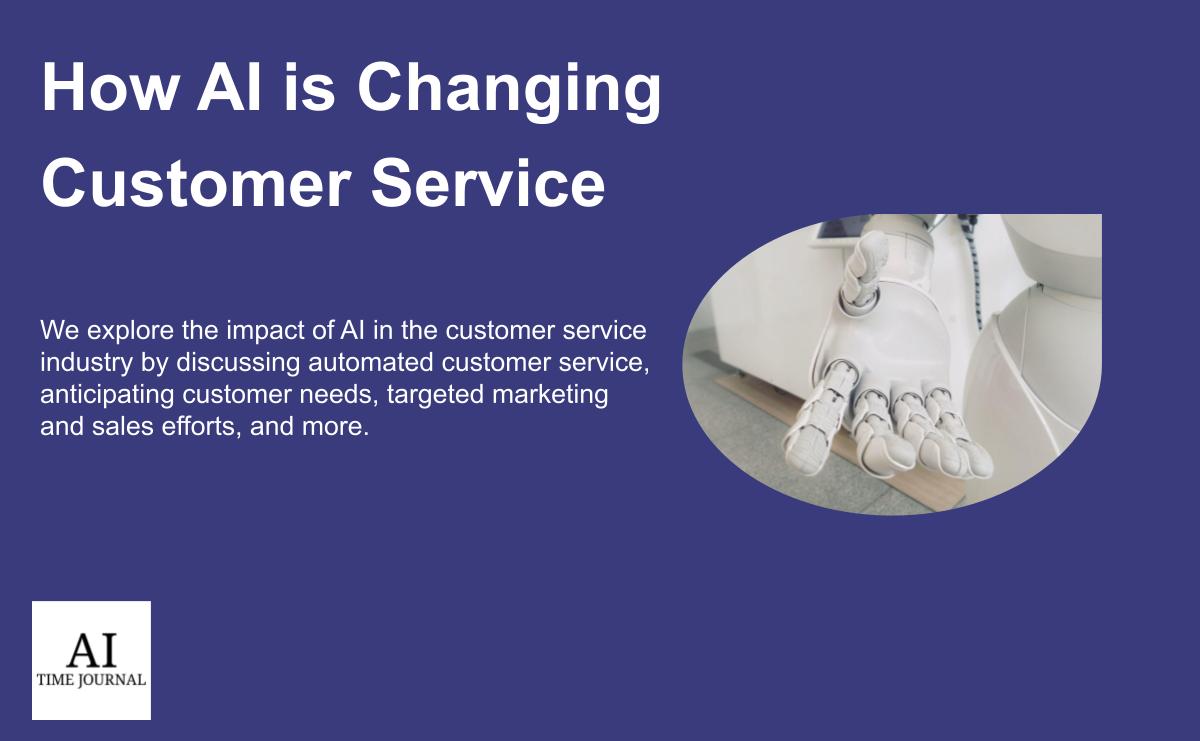 How AI is Changing Customer Service

We explore the impact of AI in the customer service industry by discussing automated customer service, anticipating customer needs, targeted marketing and sales efforts, and more.

AI
TIME JOURNAL